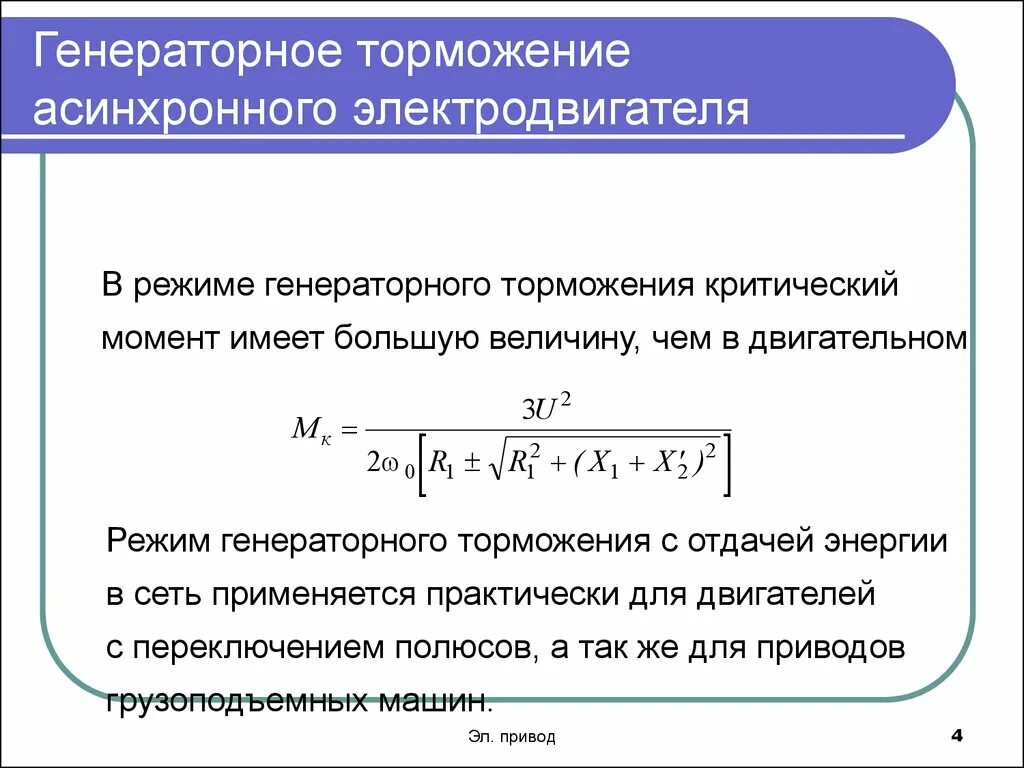 Генераторное торможение асинхронного электродвигателя

В режиме генераторного торможения критический момент имеет большую величину, чем в двигательном

$M_к = \frac{3U^2}{2\omega_0\left[R_1 \pm \sqrt{R_1^2 + (X_1 + X_2')^2}\right]}$

Режим генераторного торможения с отдачей энергии в сеть применяется практически для двигателей с переключением полюсов, а так же для приводов грузоподъемных машин.

Эл. привод

4